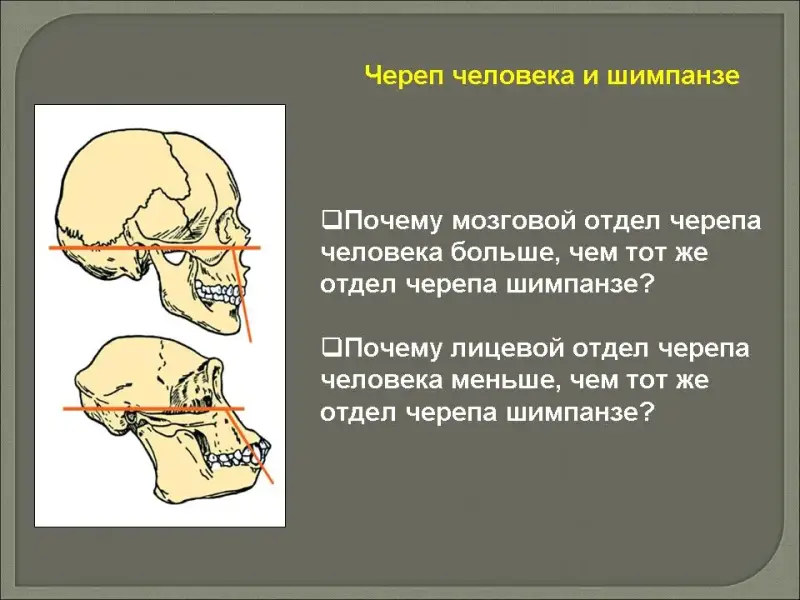 Череп человека и шимпанзе

❑Почему мозговой отдел черепа человека больше, чем тот же отдел черепа шимпанзе?

❑Почему лицевой отдел черепа человека меньше, чем тот же отдел черепа шимпанзе?